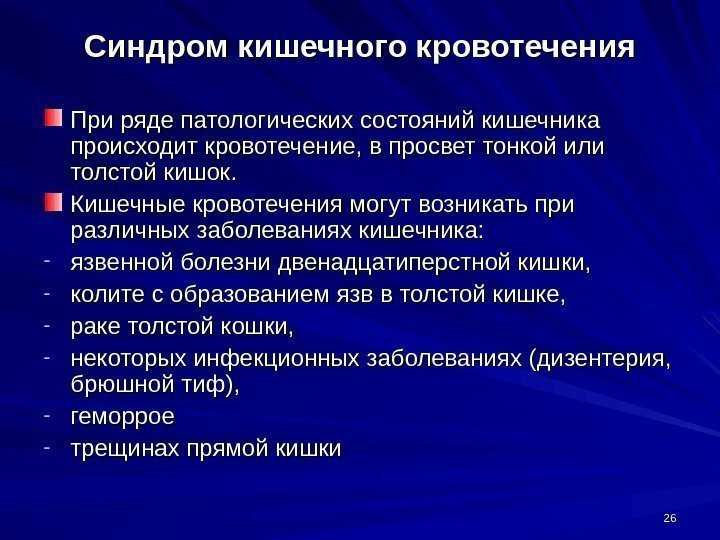 Синдром кишечного кровотечения

При ряде патологических состояний кишечника происходит кровотечение, в просвет тонкой или толстой кишок.

Кишечные кровотечения могут возникать при различных заболеваниях кишечника:

- язвенной болезни двенадцатиперстной кишки,
- колите с образованием язв в толстой кишке,
- раке толстой кошки,
- некоторых инфекционных заболеваниях (дизентерия, брюшной тиф),
- геморрое
- трещинах прямой кишки

26